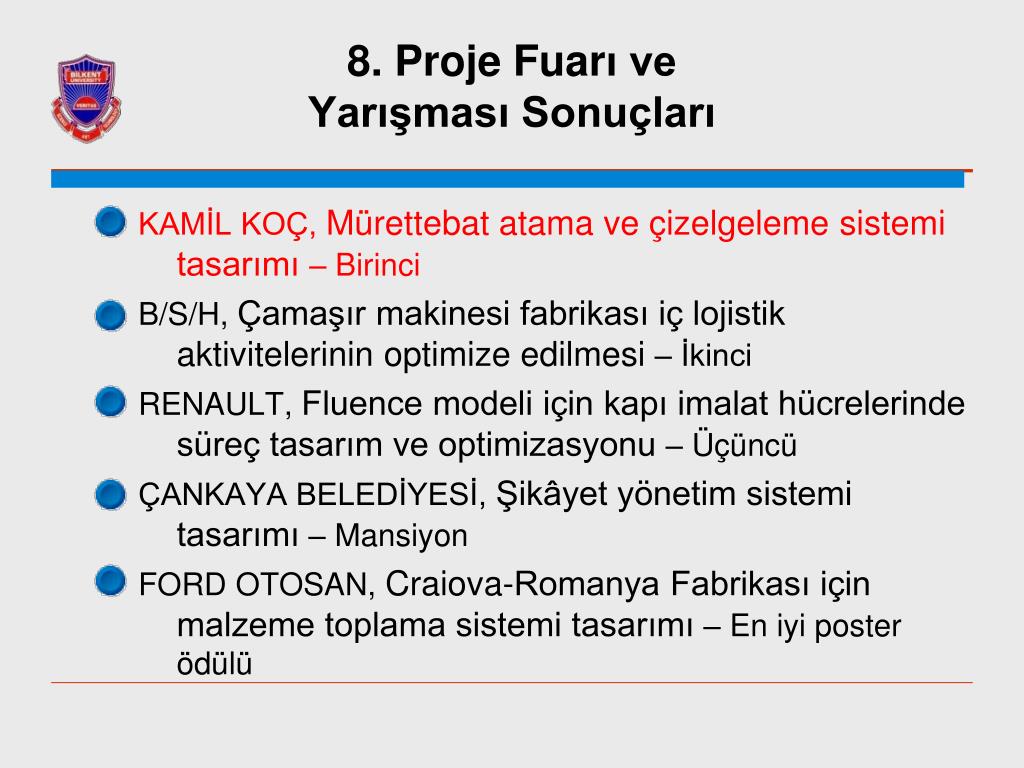 BILKENT UNIVERSITY

8. Proje Fuarı ve Yarışması Sonuçları

KAMİL KOÇ, Mürettebat atama ve çizelgeleme sistemi tasarımı – Birinci

B/S/H, Çamaşır makinesi fabrikası iç lojistik aktivitelerinin optimize edilmesi – İkinci

RENAULT, Fluence modeli için kapı imalat hücrelerinde süreç tasarım ve optimizasyonu – Üçüncü

ÇANKAYA BELEDİYESİ, Şikâyet yönetim sistemi tasarımı – Mansiyon

FORD OTOSAN, Craiova-Romanya Fabrikası için malzeme toplama sistemi tasarımı – En iyi poster ödülü